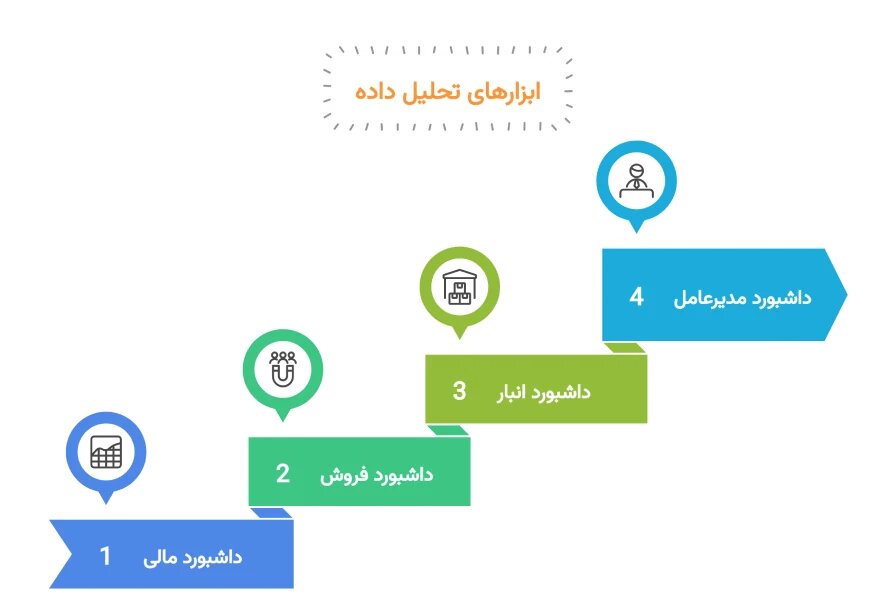 ابزارهای تحلیل داده

4 داشبورد مدیرعامل

3 داشبورد انبار

2 داشبورد فروش

1 داشبورد مالی